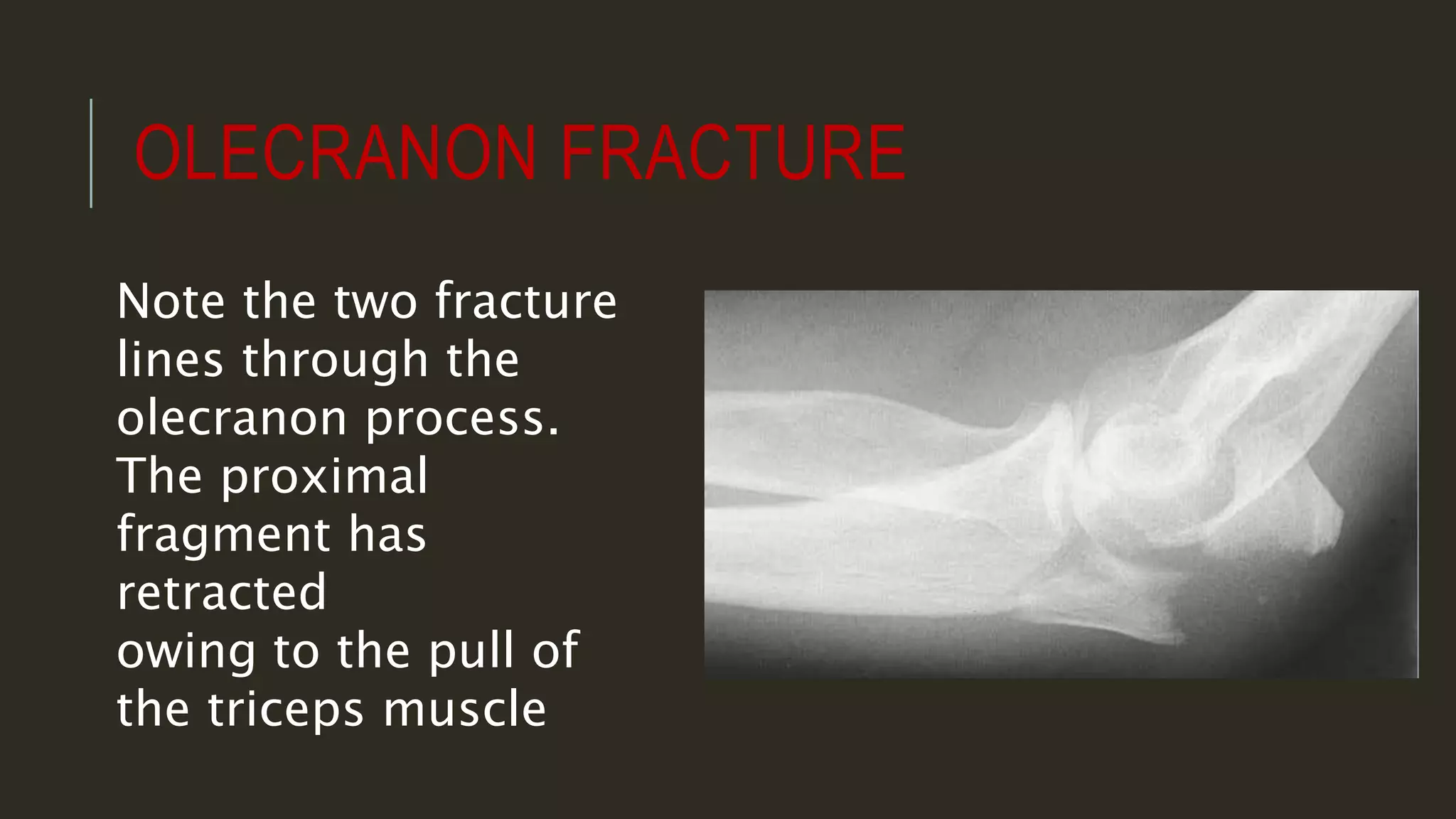 OLECRANON FRACTURE

Note the two fracture lines through the olecranon process. The proximal fragment has retracted owing to the pull of the triceps muscle